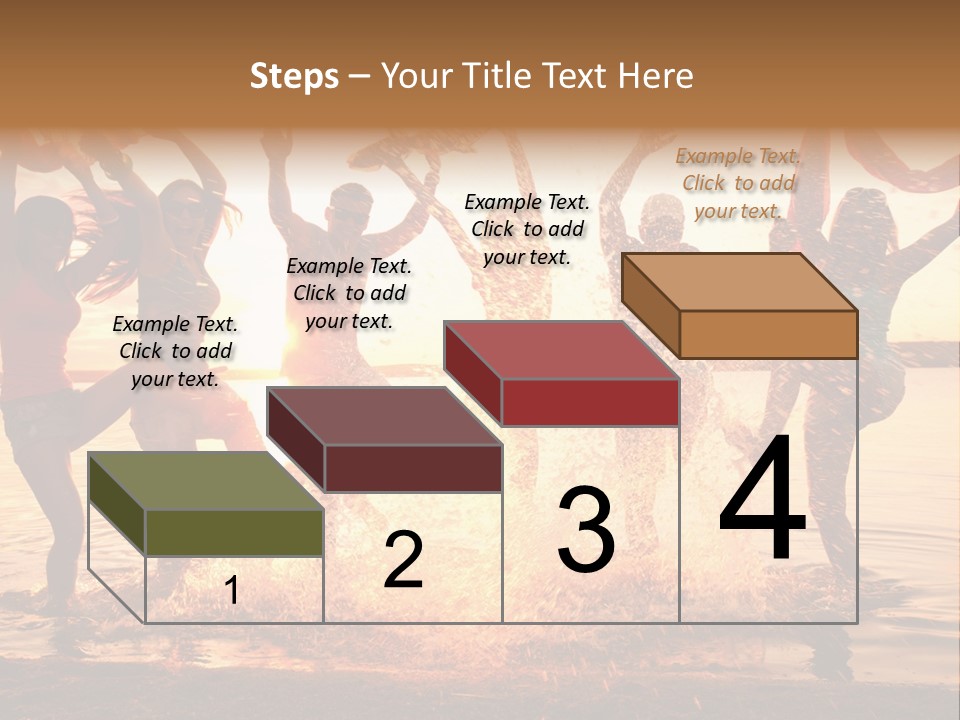 Steps – Your Title Text Here

Example Text. Click to add your text.

Example Text. Click to add your text.

Example Text. Click to add your text.

Example Text. Click to add your text.

1

2

3

4